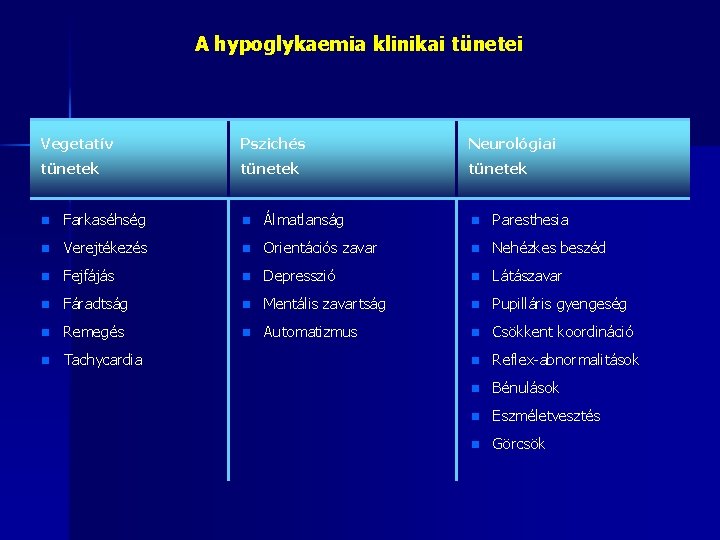 A hypoglykaemia klinikai tünetei

| Vegetatív tünetek | Pszichés tünetek | Neurológiai tünetek |
|---|---|---|
| Farkaséhség | Álmatlanság | Paresthesia |
| Verejtékezés | Orientációs zavar | Nehézkes beszéd |
| Fejfájás | Depresszió | Látászavar |
| Fáradtság | Mentális zavartság | Pupilláris gyengeség |
| Remegés | Automatizmus | Csökkent koordináció |
| Tachycardia | | Reflex-abnormalitások |
| | | Bénulások |
| | | Eszméletvesztés |
| | | Görcsök |